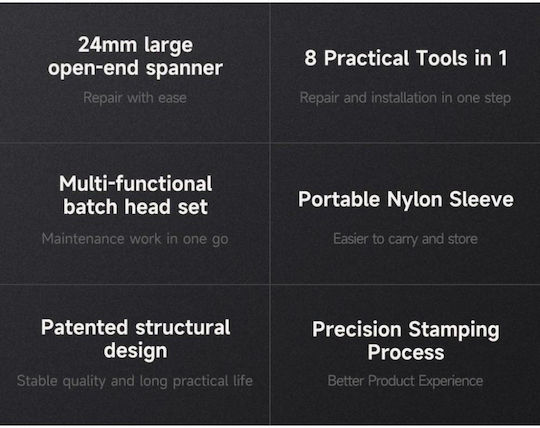 24mm large open-end spanner

Repair with ease

8 Practical Tools in 1

Repair and installation in one step

Multi-functional batch head set

Maintenance work in one go

Portable Nylon Sleeve

Easier to carry and store

Patented structural design

Stable quality and long practical life

Precision Stamping Process

Better Product Experience